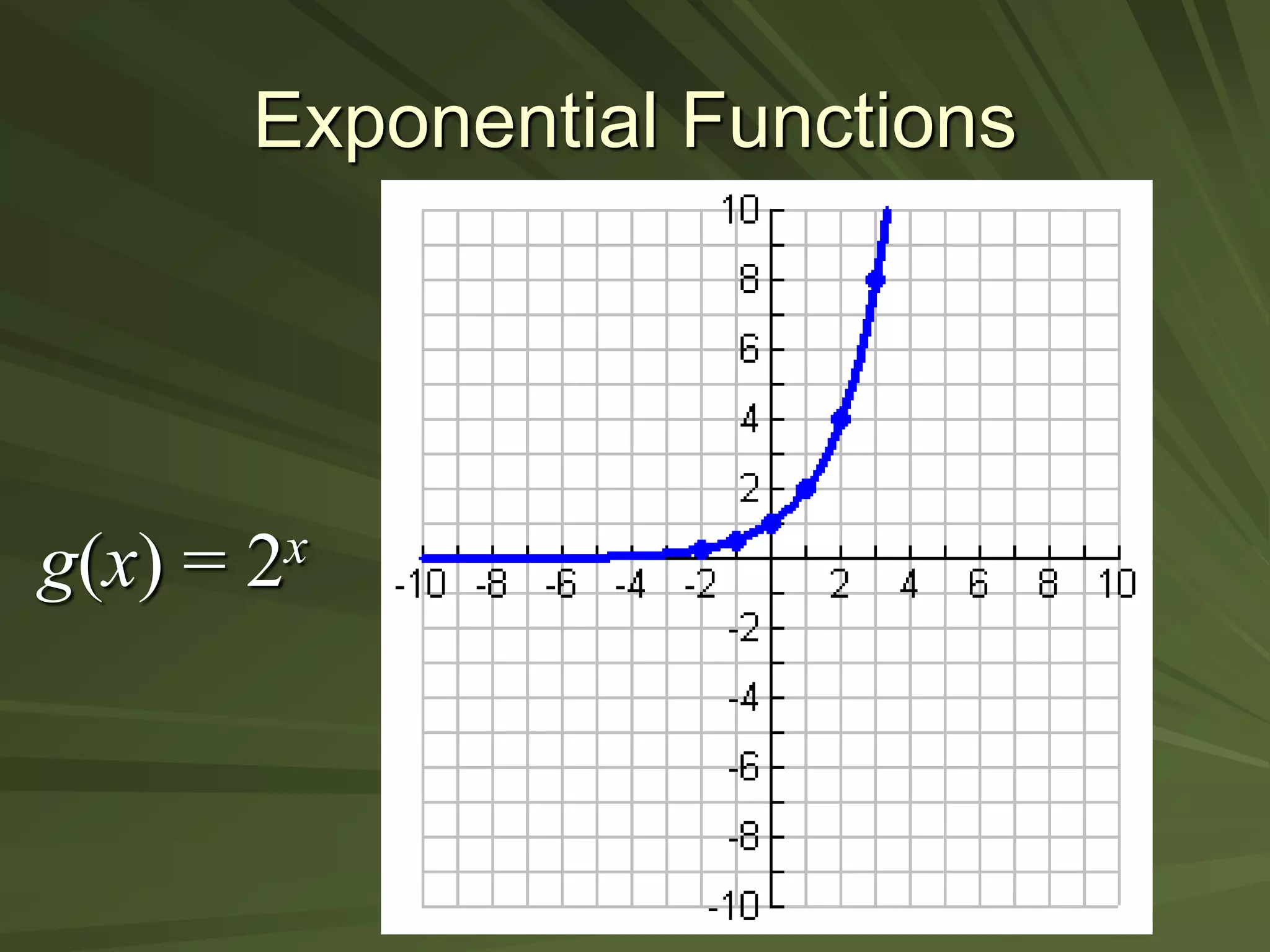 Exponential Functions

$g(x) = 2^x$

10
8
6
4
2
-10 -8 -6 -4 -2 2 4 6 8 10
-2
-4
-6
-8
-10